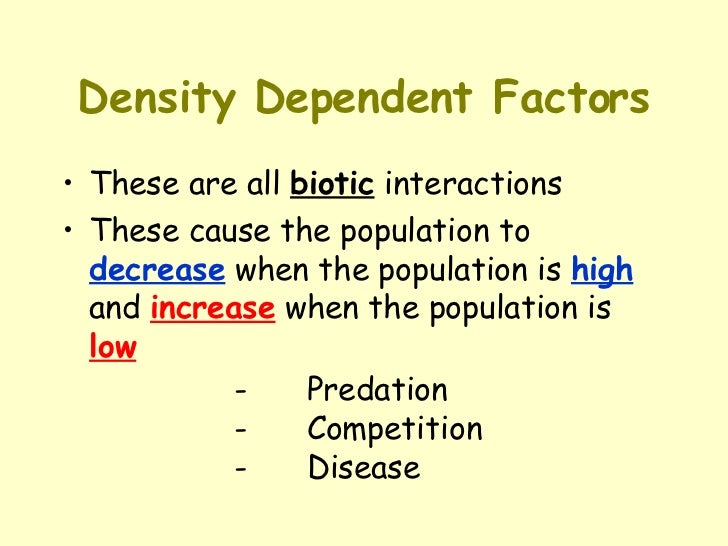 Density Dependent Factors

• These are all biotic interactions
• These cause the population to decrease when the population is high and increase when the population is low

- Predation
- Competition
- Disease